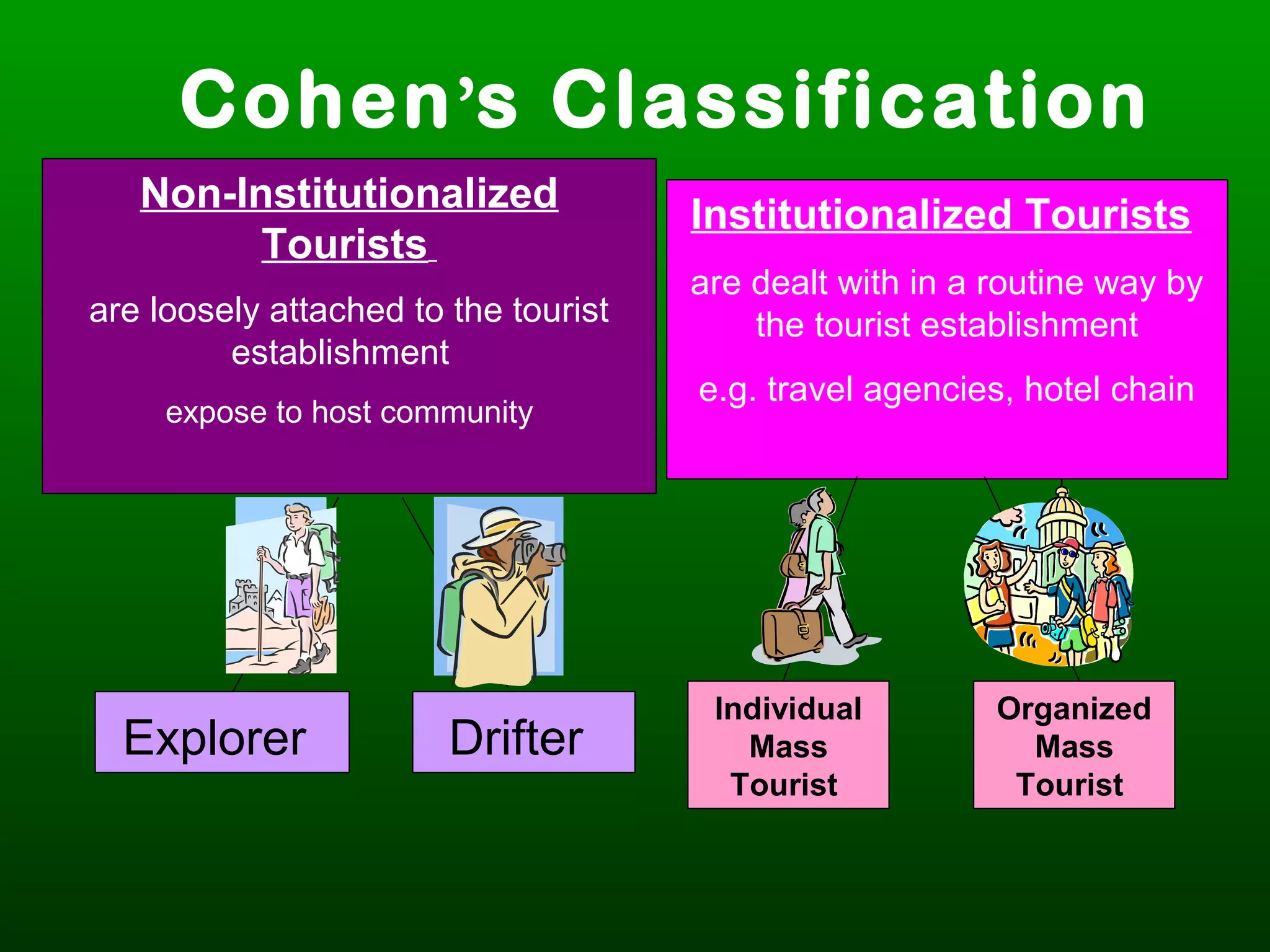 Cohen's Classification

Non-Institutionalized Tourists

are loosely attached to the tourist establishment

expose to host community

Institutionalized Tourists

are dealt with in a routine way by the tourist establishment

e.g. travel agencies, hotel chain

Explorer

Drifter

Individual Mass Tourist

Organized Mass Tourist